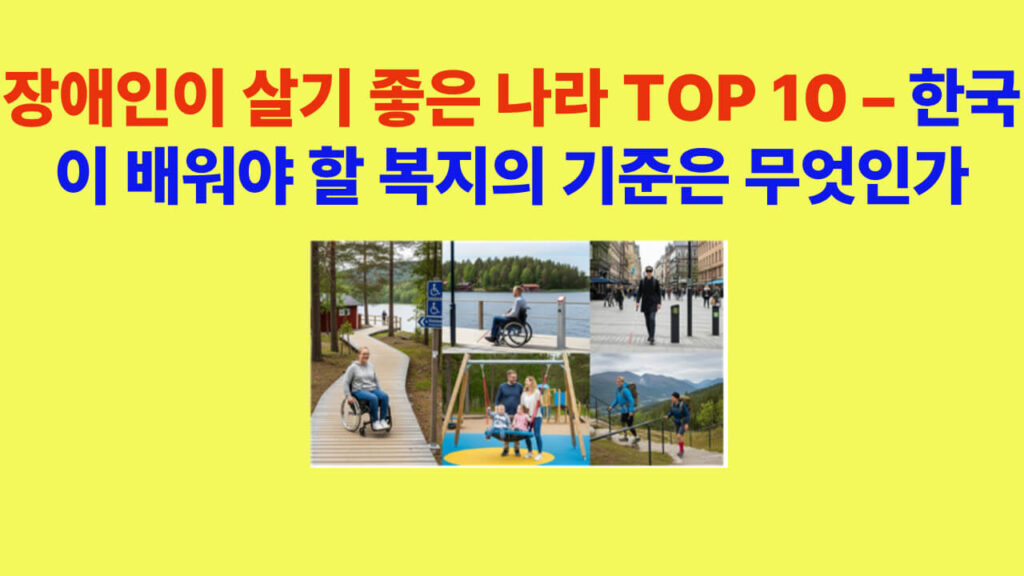 장애인이 살기 좋은 나라 TOP 10 – 한국이 배워야 할 복지의 기준은 무엇인가